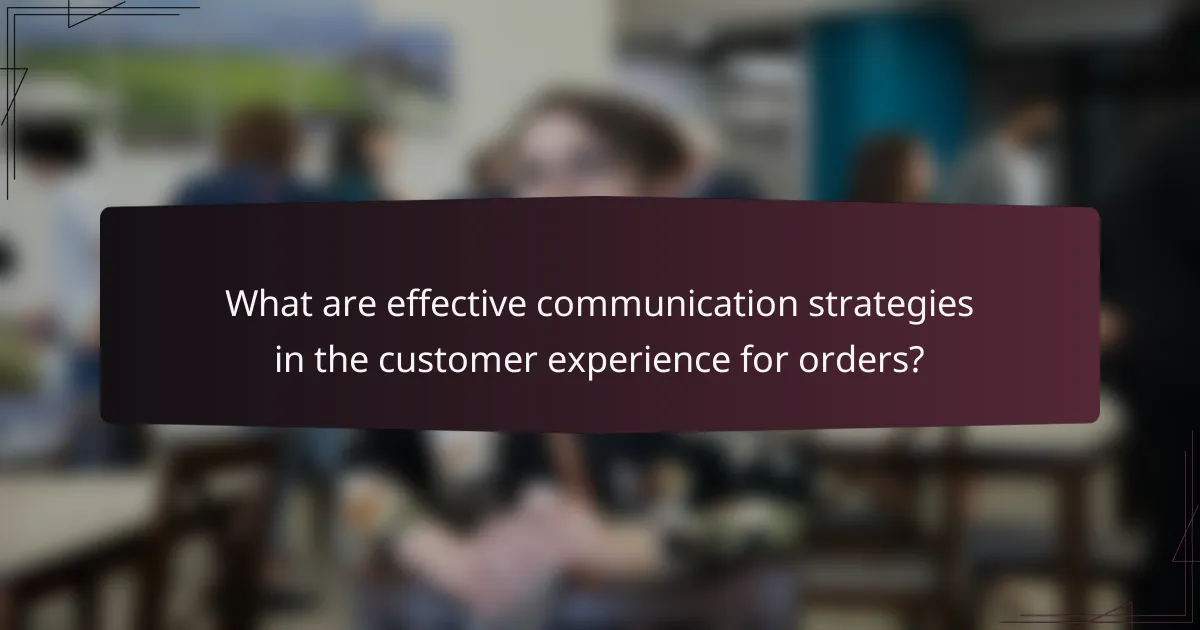 What are effective communication strategies in the customer experience for orders?